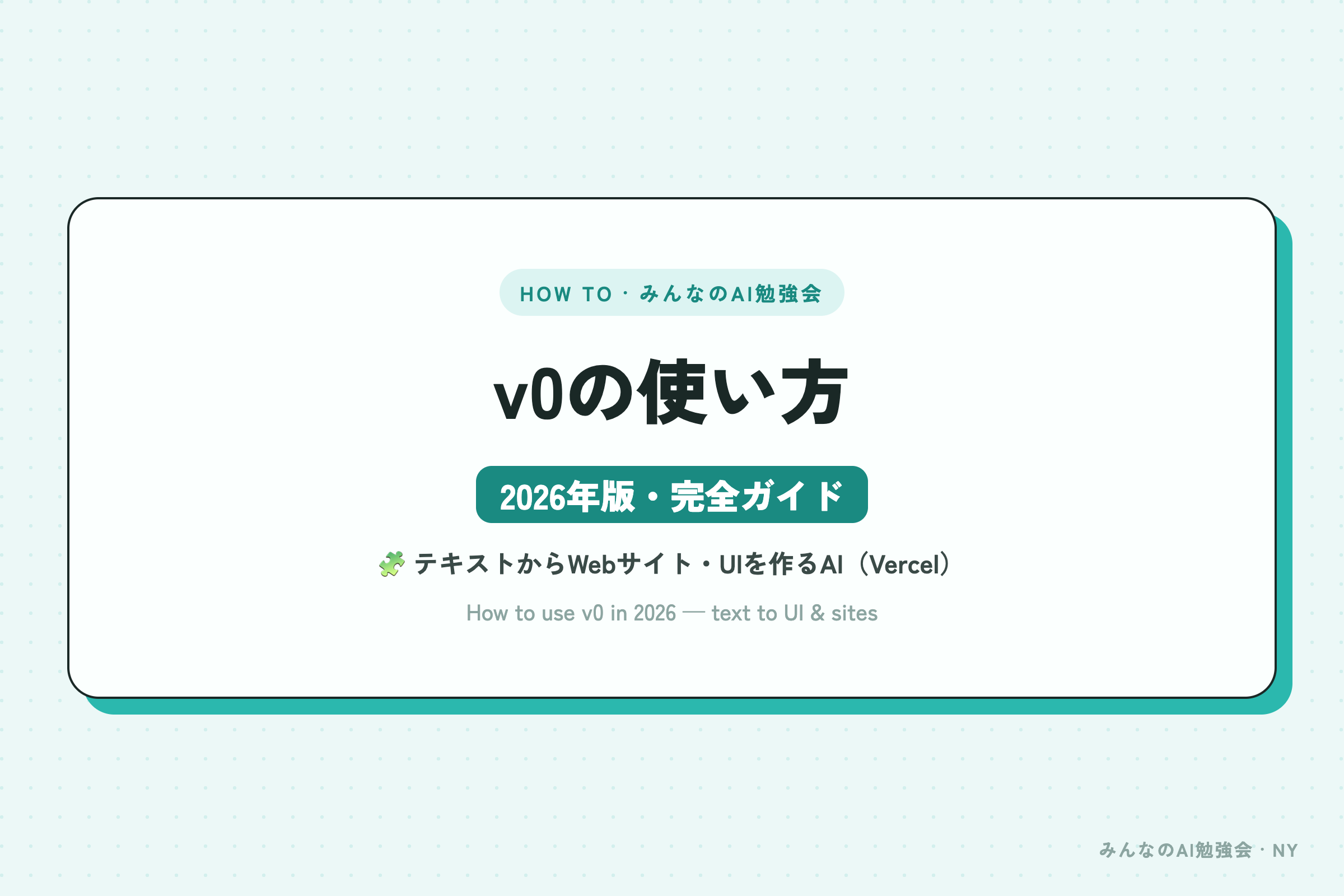 HOW TO · みんなのAI勉強会

v0の使い方

2026年版・完全ガイド

🧩 テキストからWebサイト・UIを作るAI（Vercel）

How to use v0 in 2026 — text to UI & sites

みんなのAI勉強会 · NY